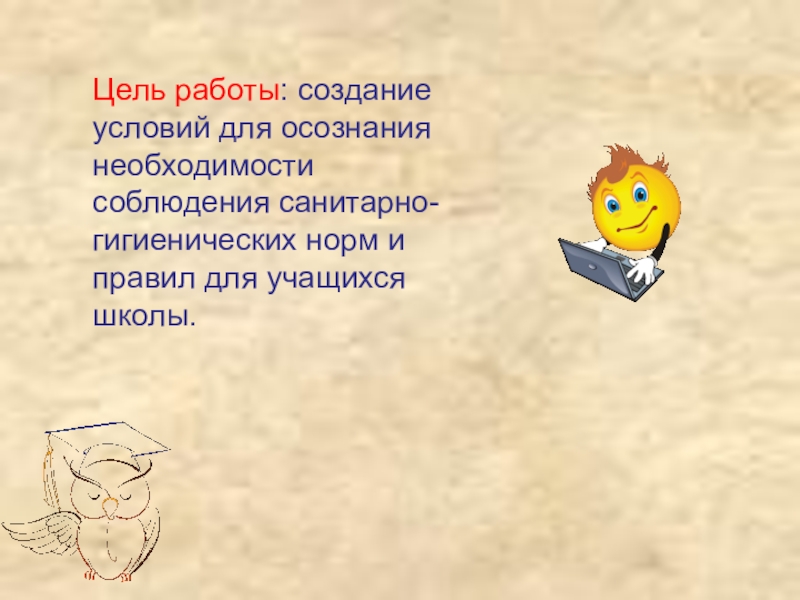 Цель работы: создание условий для осознания необходимости соблюдения санитарно-гигиенических норм и правил для учащихся школы.